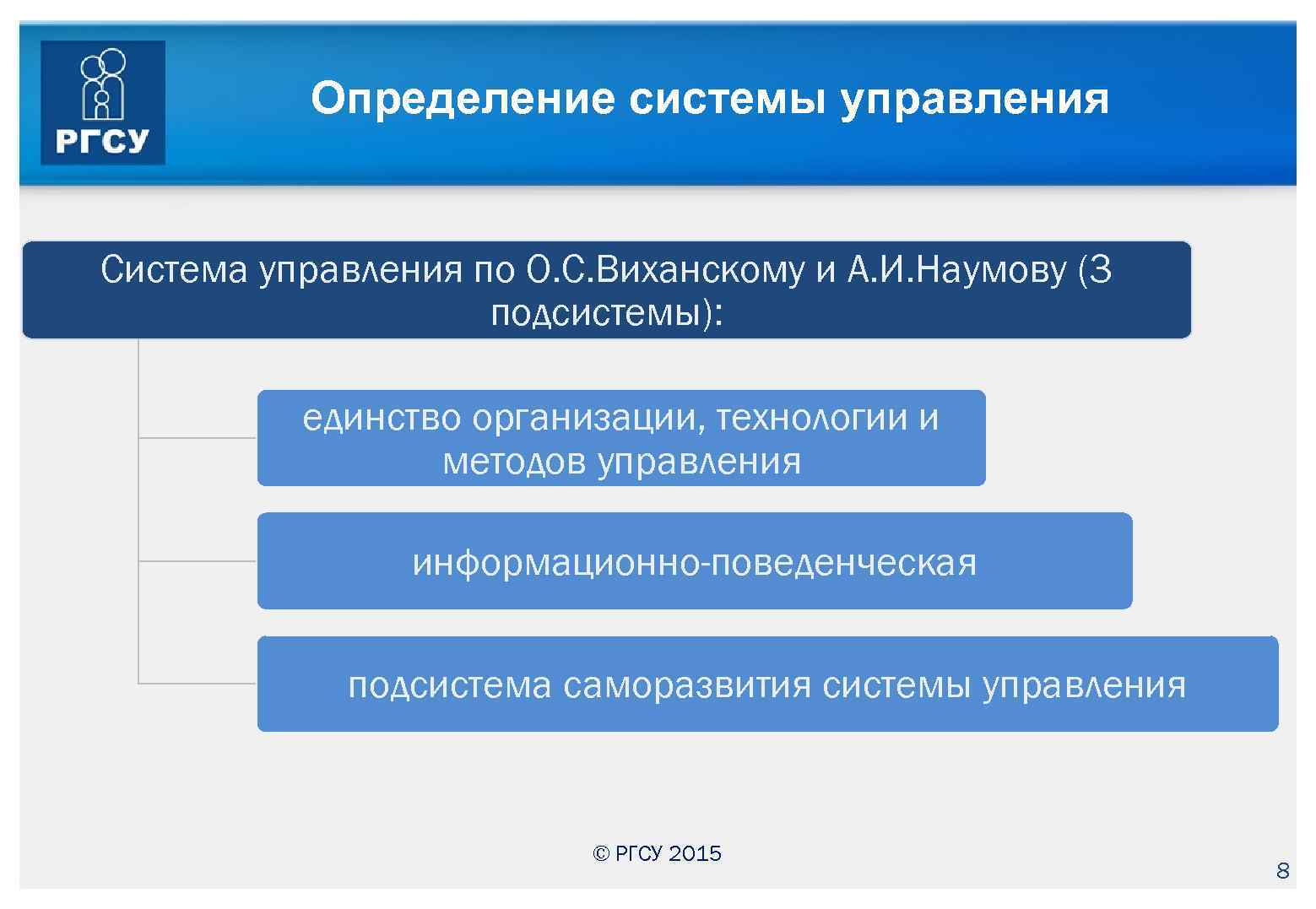 РГСУ

Определение системы управления

Система управления по О.С.Виханскому и А.И.Наумову (3 подсистемы):

единство организации, технологии и методов управления

информационно-поведенческая

подсистема саморазвития системы управления

© РГСУ 2015

8